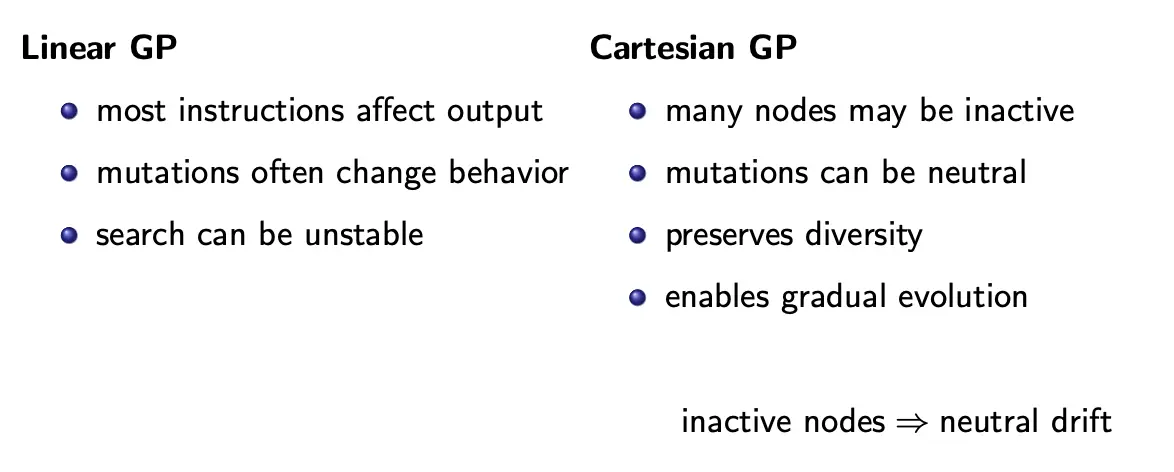 Linear GP

- most instructions affect output
- mutations often change behavior
- search can be unstable

Cartesian GP

- many nodes may be inactive
- mutations can be neutral
- preserves diversity
- enables gradual evolution

inactive nodes $\Rightarrow$ neutral drift